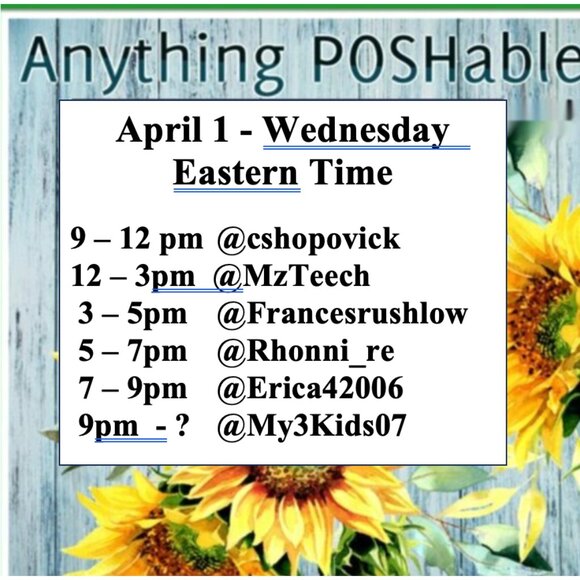 Anything POSHable

April 1 - Wednesday
Eastern Time

9 – 12 pm @cshopovick
12 – 3pm @MzTeech
3 – 5pm @Francesrushlow
5 – 7pm @Rhonni_re
7 – 9pm @Erica42006
9pm - ? @My3Kids07